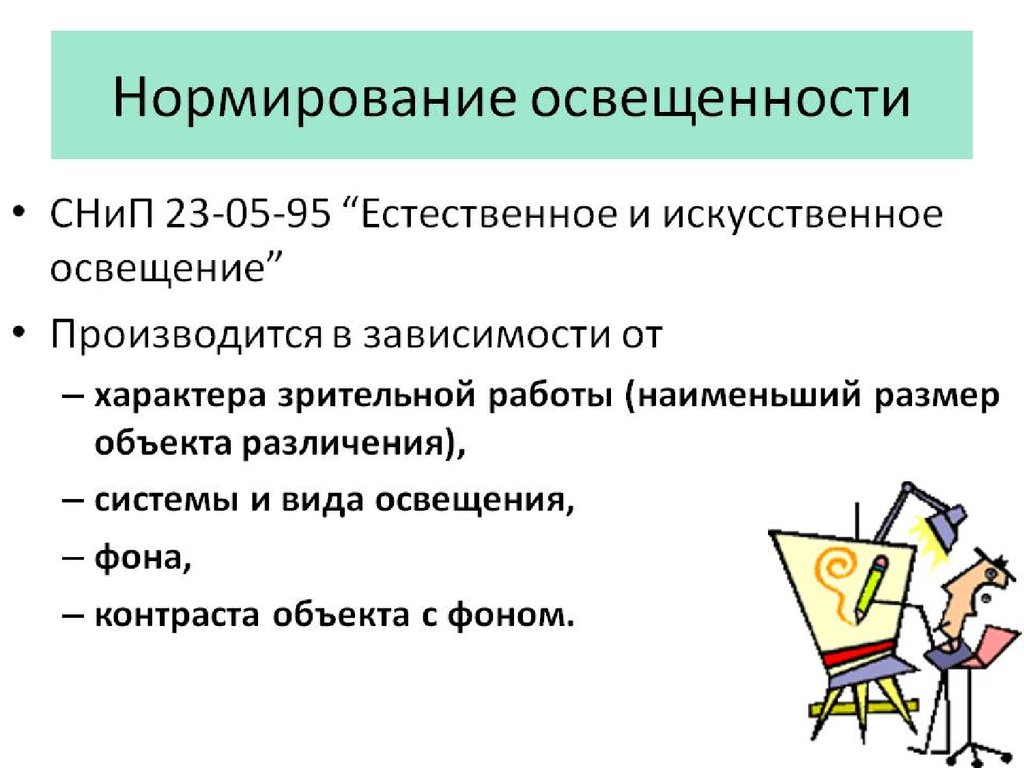 Нормирование освещенности

• СНиП 23-05-95 “Естественное и искусственное освещение”

• Производится в зависимости от

– характера зрительной работы (наименьший размер объекта различения),

– системы и вида освещения,

– фона,

– контраста объекта с фоном.